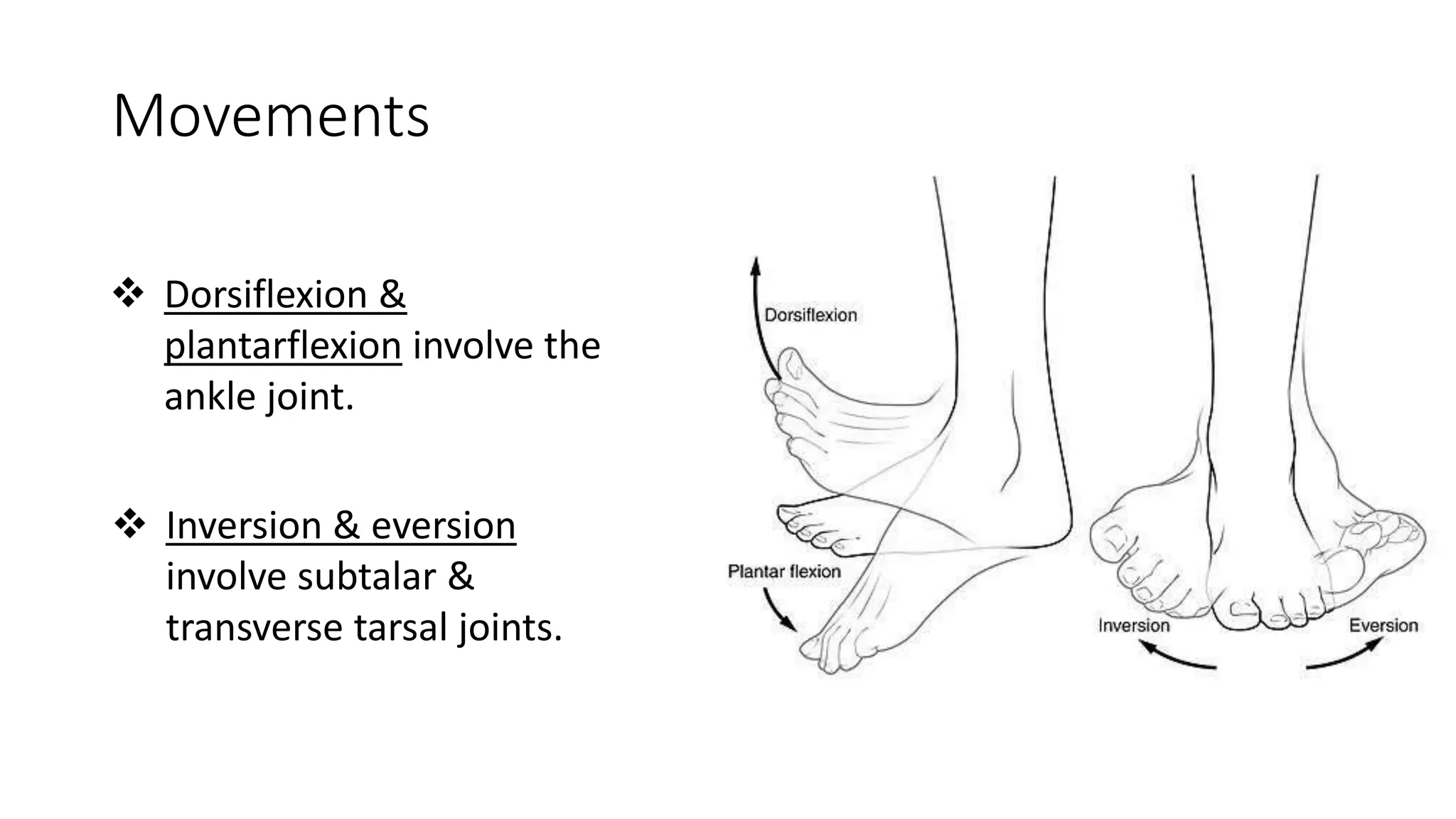 Movements

❖ Dorsiflexion & plantarflexion involve the ankle joint.

❖ Inversion & eversion involve subtalar & transverse tarsal joints.

Dorsiflexion

Plantar flexion

Inversion

Eversion